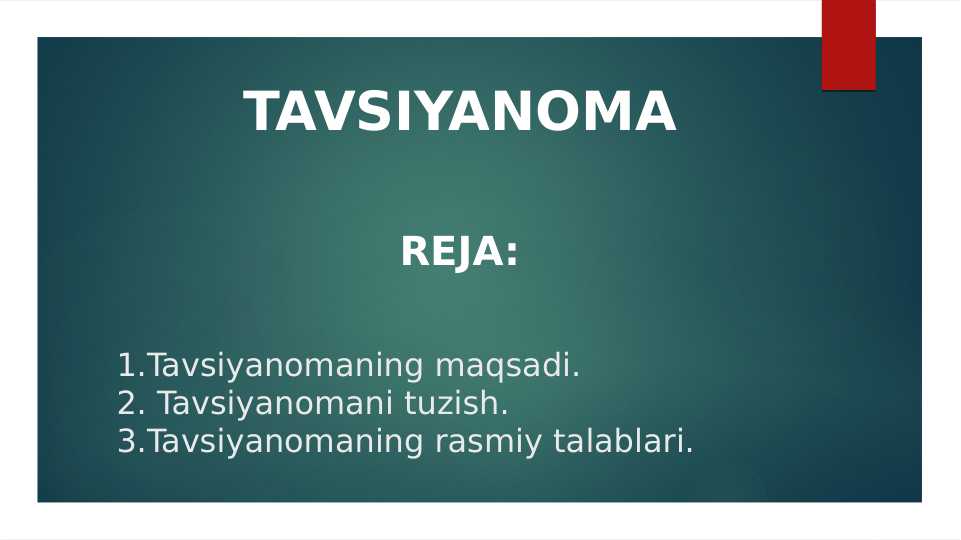 TAVSIYANOMA

REJA:

1.Tavsiyanomaning maqsadi.
2. Tavsiyanomani tuzish.
3.Tavsiyanomaning rasmiy talablari.